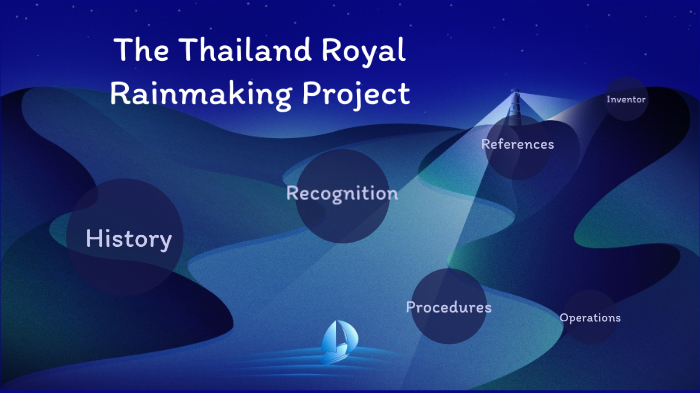 The Thailand Royal Rainmaking Project

Inventor

References

Recognition

History

Procedures

Operations